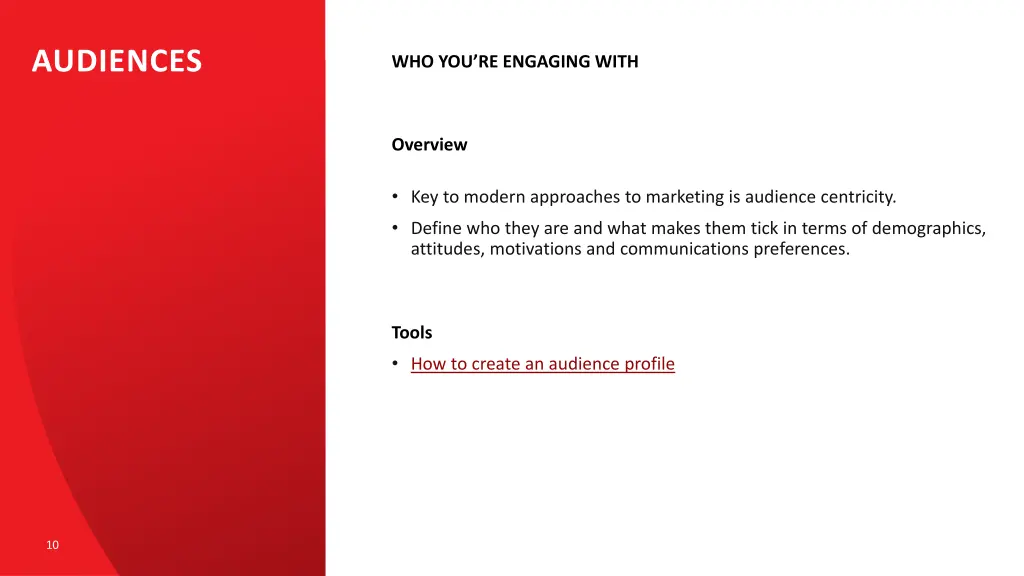 AUDIENCES

WHO YOU'RE ENGAGING WITH

Overview

• Key to modern approaches to marketing is audience centricity.
• Define who they are and what makes them tick in terms of demographics, attitudes, motivations and communications preferences.

Tools

• How to create an audience profile

10